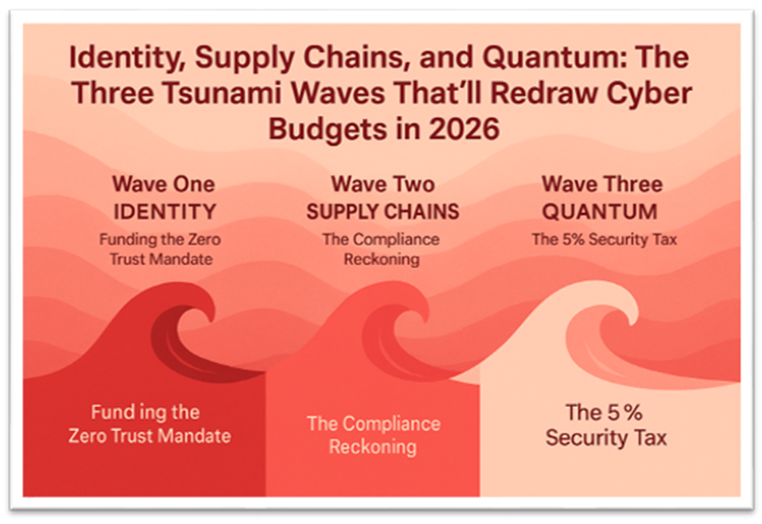 Identity, Supply Chains, and Quantum: The Three Tsunami Waves That'll Redraw Cyber Budgets in 2026

Wave One
IDENTITY
Funding the Zero Trust Mandate

Wave Two
SUPPLY CHAINS
The Compliance Reckoning

Wave Three
QUANTUM
The 5% Security Tax

Fund ing the Zero Trust Mandate

The Compliance Reckoning

The 5 % Security Tax